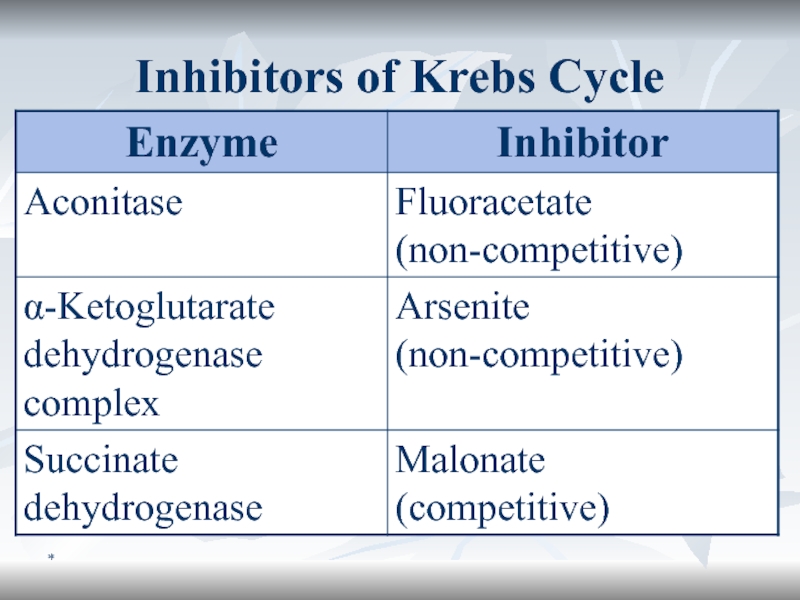 Inhibitors of Krebs Cycle

| Enzyme | Inhibitor |
|---|---|
| Aconitase | Fluoracetate (non-competitive) |
| α-Ketoglutarate dehydrogenase complex | Arsenite (non-competitive) |
| Succinate dehydrogenase | Malonate (competitive) |

*